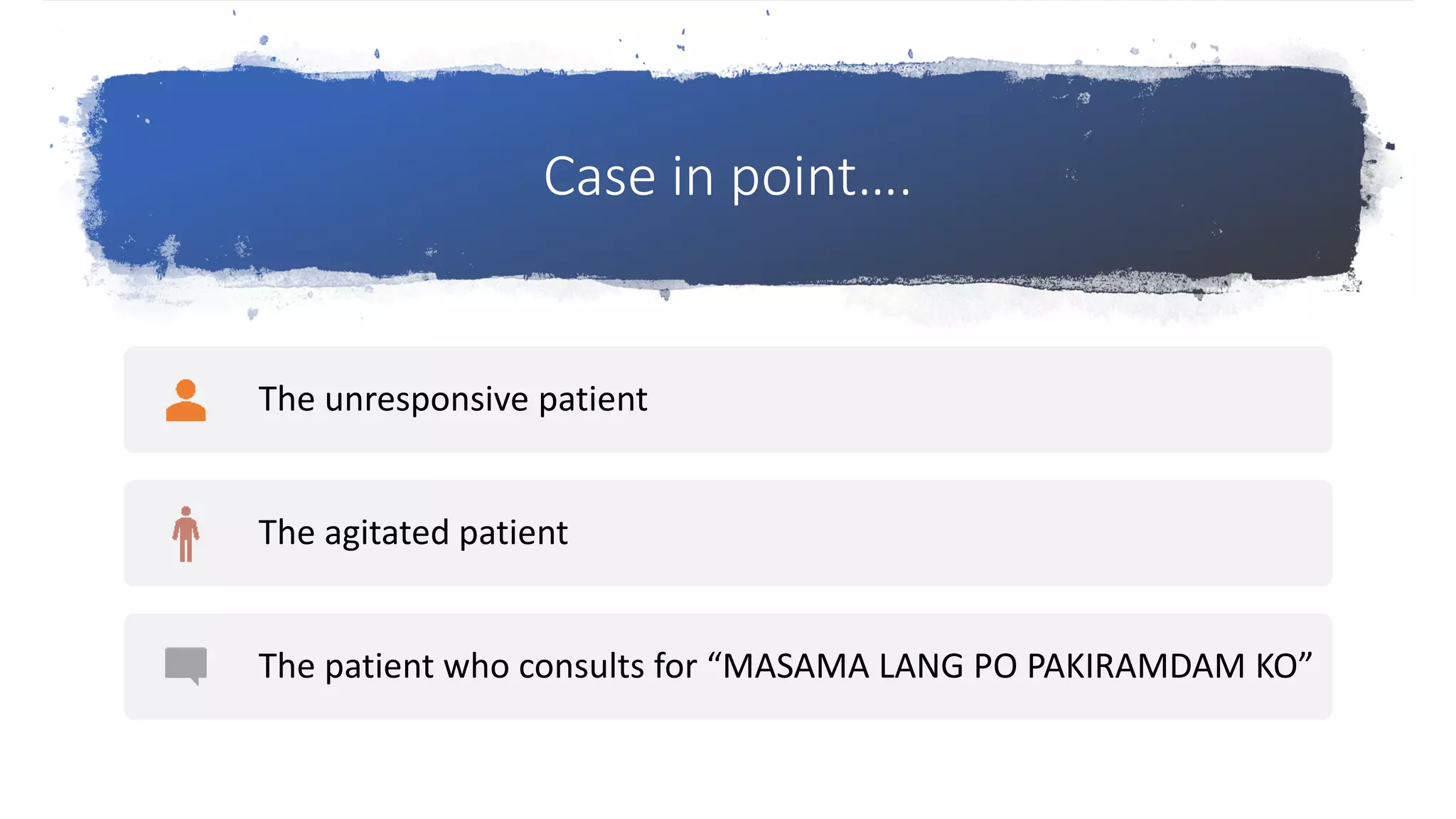 Case in point….

The unresponsive patient

The agitated patient

The patient who consults for “MASAMA LANG PO PAKIRAMDAM KO”